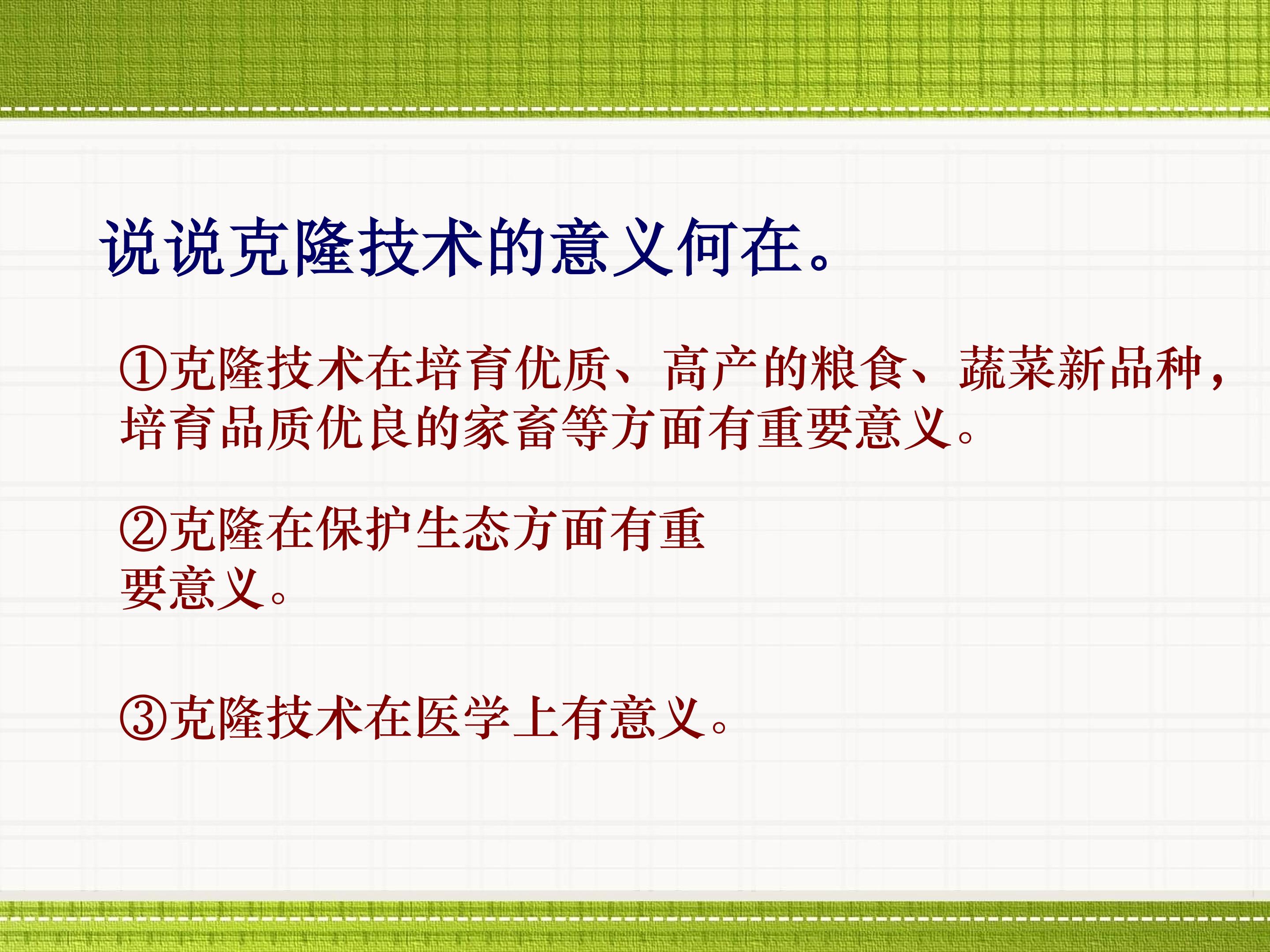 说说克隆技术的意义何在。

①克隆技术在培育优质、高产的粮食、蔬菜新品种，培育品质优良的家畜等方面有重要意义。

②克隆在保护生态方面有重要意义。

③克隆技术在医学上有意义。